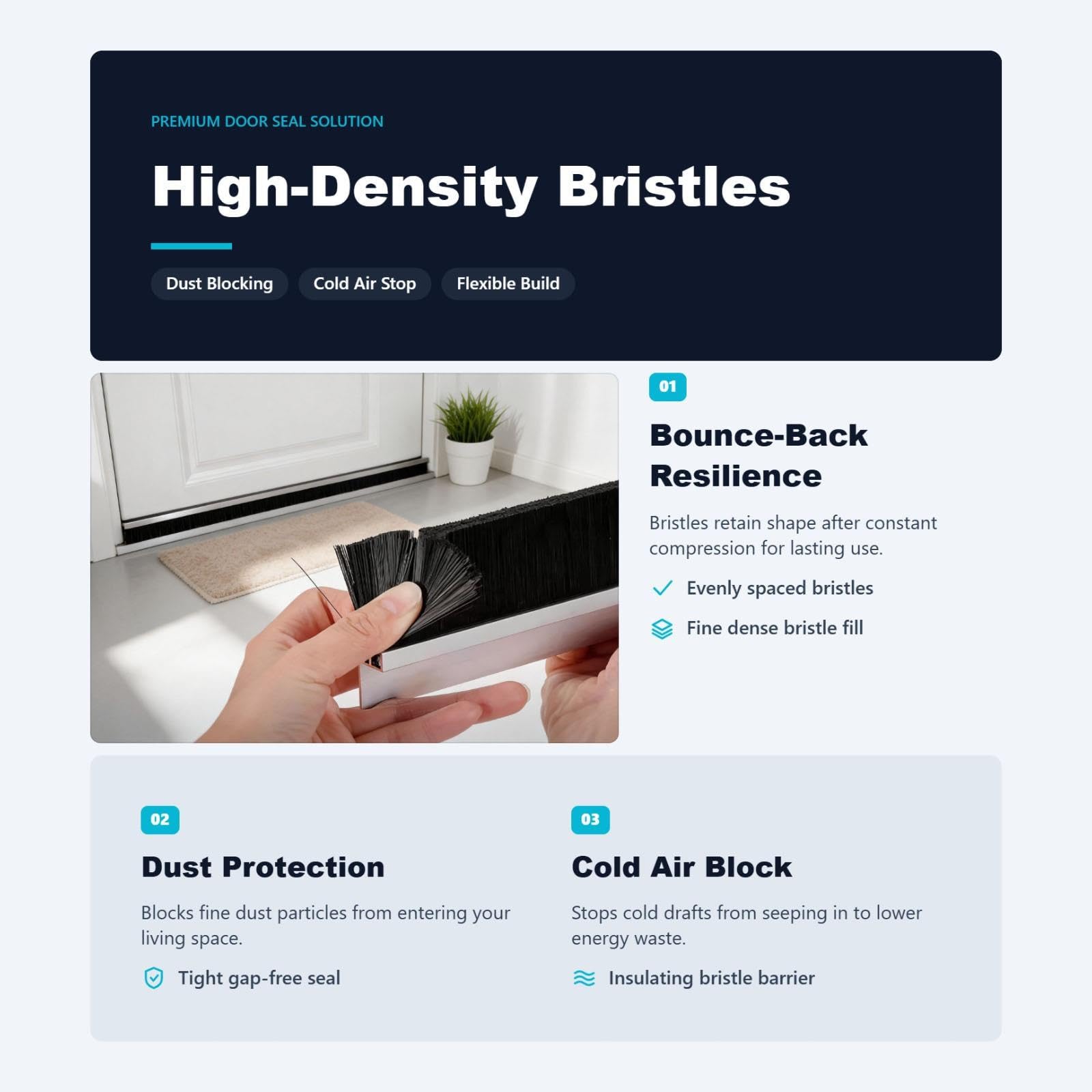 PREMIUM DOOR SEAL SOLUTION

High-Density Bristles

Dust Blocking

Cold Air Stop

Flexible Build

01

Bounce-Back Resilience

Bristles retain shape after constant compression for lasting use.

Evenly spaced bristles

Fine dense bristle fill

02

Dust Protection

Blocks fine dust particles from entering your living space.

Tight gap-free seal

03

Cold Air Block

Stops cold drafts from seeping in to lower energy waste.

Insulating bristle barrier